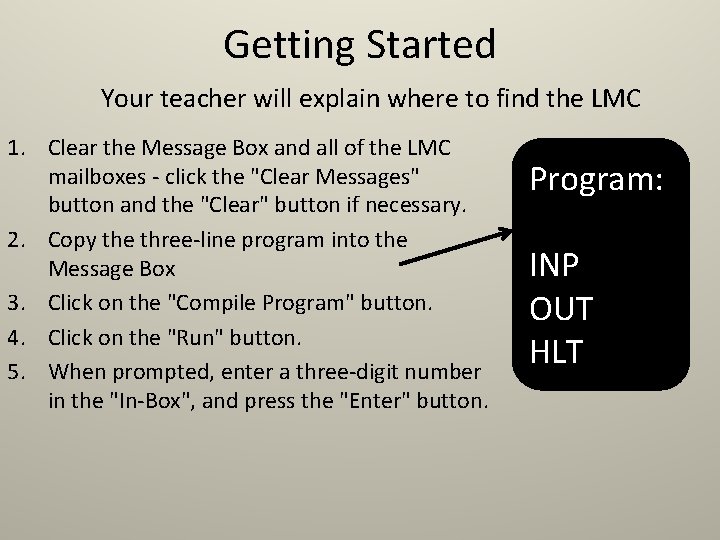 Getting Started

Your teacher will explain where to find the LMC

1. Clear the Message Box and all of the LMC mailboxes - click the "Clear Messages" button and the "Clear" button if necessary.
2. Copy the three-line program into the Message Box
3. Click on the "Compile Program" button.
4. Click on the "Run" button.
5. When prompted, enter a three-digit number in the "In-Box", and press the "Enter" button.

Program:

INP
OUT
HLT